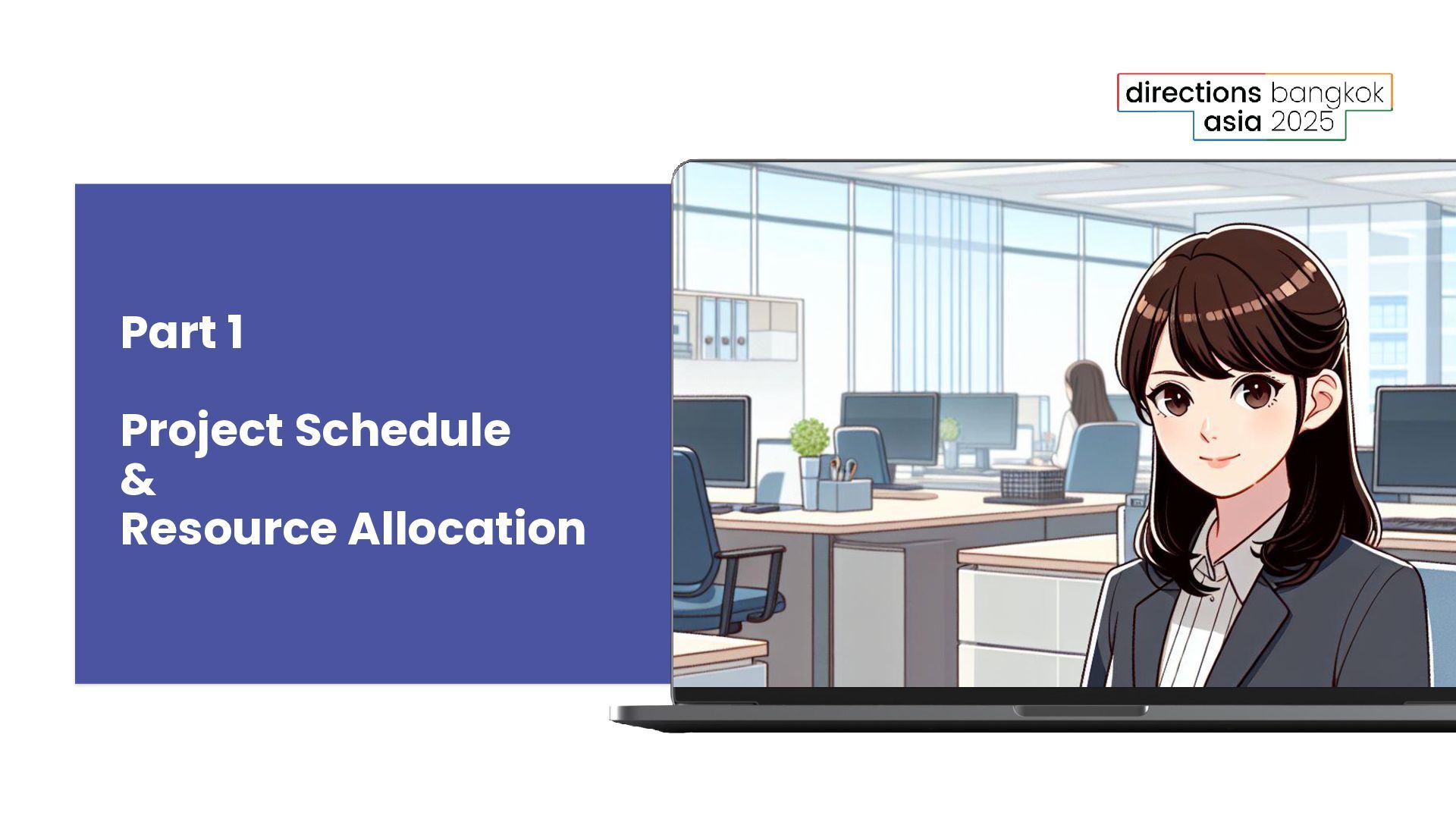 directions bangkok
asia 2025

Part 1

Project Schedule
&
Resource Allocation